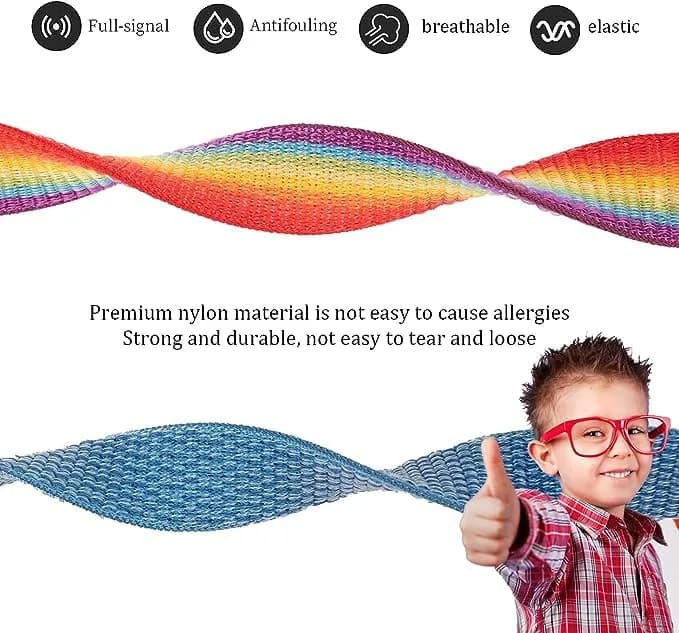 Full-signal Antifouling breathable elastic

Premium nylon material is not easy to cause allergies
Strong and durable, not easy to tear and loose